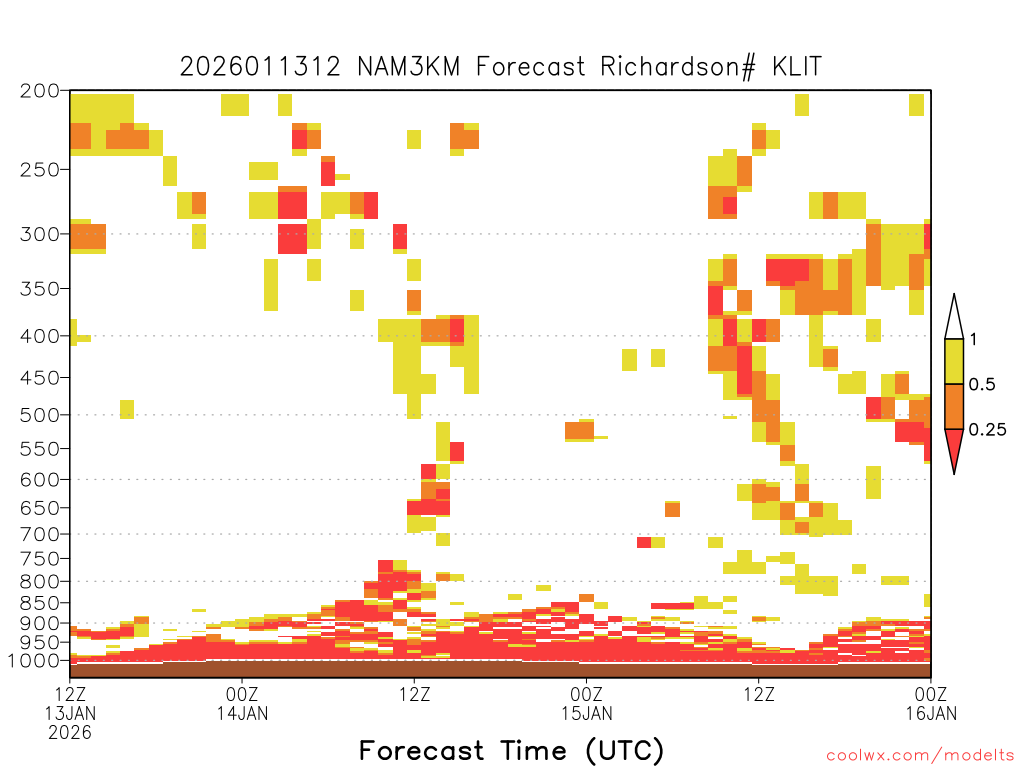 2026011312 NAM3KM Forecast Richardson# KLIT

200
250
300
350
400
450
500
550
600
650
700
750
800
850
900
950
1000

1
0.5
0.25

12Z 13JAN 2026
00Z 14JAN
12Z
00Z 15JAN
12Z
00Z 16JAN

Forecast Time (UTC)

coolwx.com/modelts